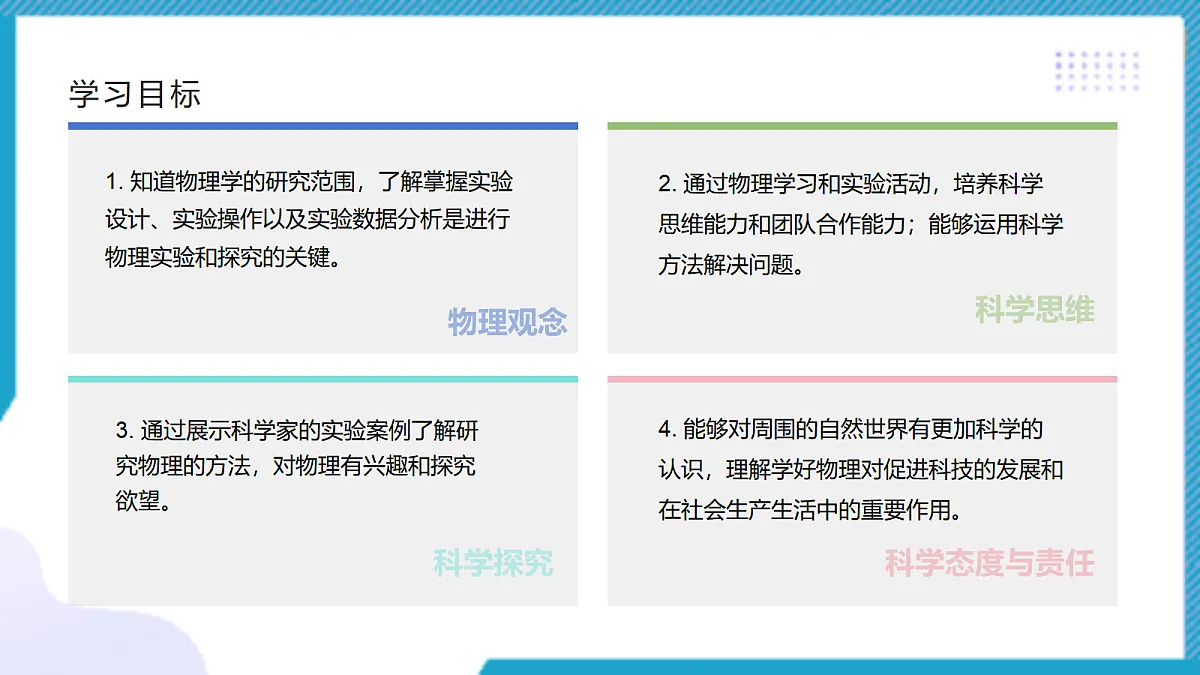 学习目标

1. 知道物理学的研究范围，了解掌握实验设计、实验操作以及实验数据分析是进行物理实验和探究的关键。

物理观念

2. 通过物理学习和实验活动，培养科学思维能力和团队合作能力；能够运用科学方法解决问题。

科学思维

3. 通过展示科学家的实验案例了解研究物理的方法，对物理有兴趣和探究欲望。

科学探究

4. 能够对周围的自然世界有更加科学的认识，理解学好物理对促进科技的发展和在社会生产生活中的重要作用。

科学态度与责任